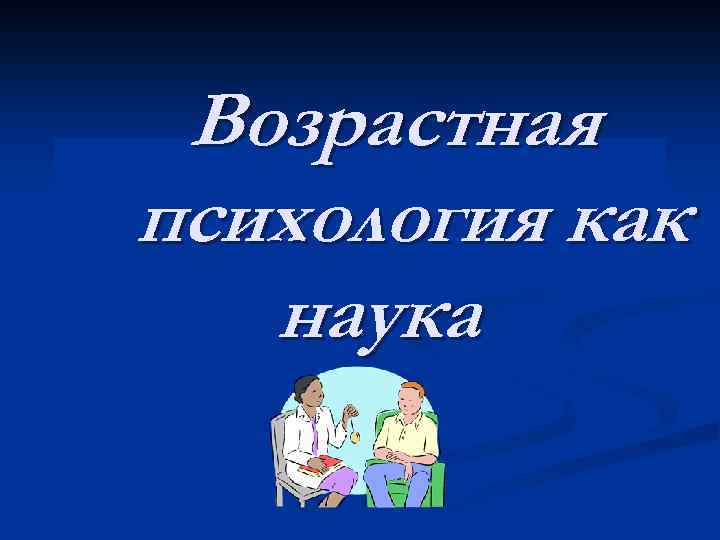 Возрастная психология как наука